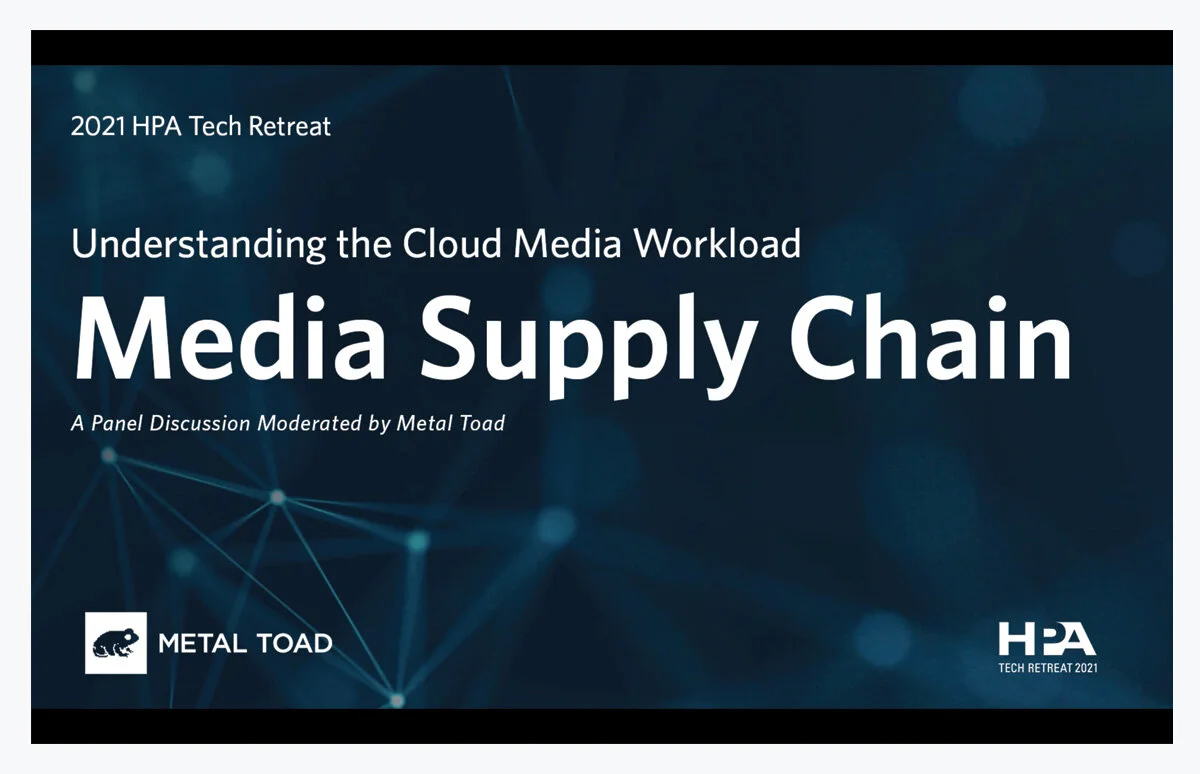 2021 HPA Tech Retreat

Understanding the Cloud Media Workload

Media Supply Chain

A Panel Discussion Moderated by Metal Toad

METAL TOAD

HPA
TECH RETREAT 2021